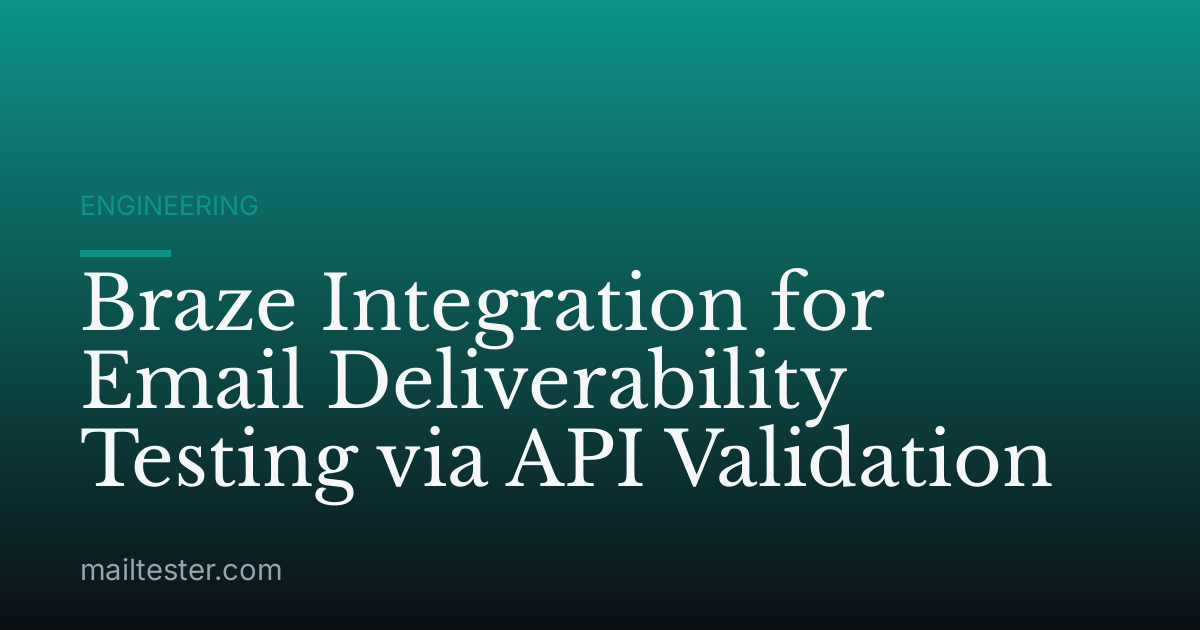 ENGINEERING

Braze Integration for Email Deliverability Testing via API Validation

mailtester.com